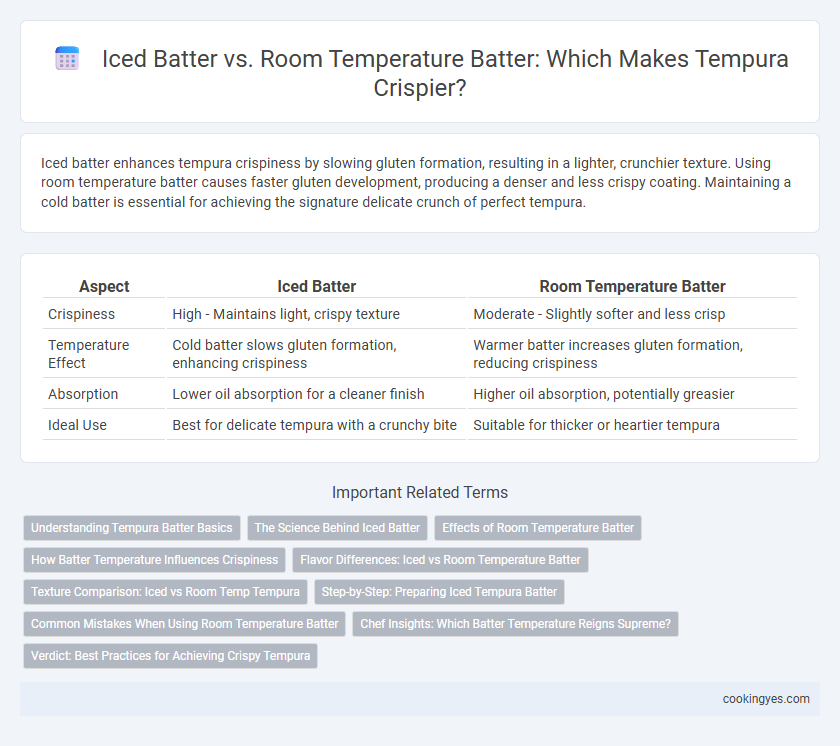 Iced Batter vs. Room Temperature Batter: Which Makes Tempura Crispier?

Iced batter enhances tempura crispiness by slowing gluten formation, resulting in a lighter, crunchier texture. Using room temperature batter causes faster gluten development, producing a denser and less crispy coating. Maintaining a cold batter is essential for achieving the signature delicate crunch of perfect tempura.

| Aspect | Iced Batter | Room Temperature Batter |
|---|---|---|
| Crispiness | High - Maintains light, crispy texture | Moderate - Slightly softer and less crisp |
| Temperature Effect | Cold batter slows gluten formation, enhancing crispiness | Warmer batter increases gluten formation, reducing crispiness |
| Absorption | Lower oil absorption for a cleaner finish | Higher oil absorption, potentially greasier |
| Ideal Use | Best for delicate tempura with a crunchy bite | Suitable for thicker or heartier tempura |

Important Related Terms

Understanding Tempura Batter Basics
The Science Behind Iced Batter
Effects of Room Temperature Batter
How Batter Temperature Influences Crispiness
Flavor Differences: Iced vs Room Temperature Batter
Texture Comparison: Iced vs Room Temp Tempura
Step-by-Step: Preparing Iced Tempura Batter
Common Mistakes When Using Room Temperature Batter
Chef Insights: Which Batter Temperature Reigns Supreme?
Verdict: Best Practices for Achieving Crispy Tempura

cookingyes.com